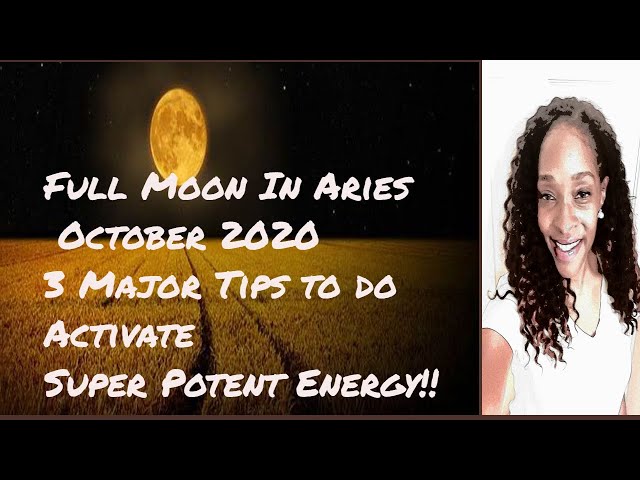 Full Moon In Aries
October 2020
3 Major Tips to do
Activate
Super Potent Energy!!